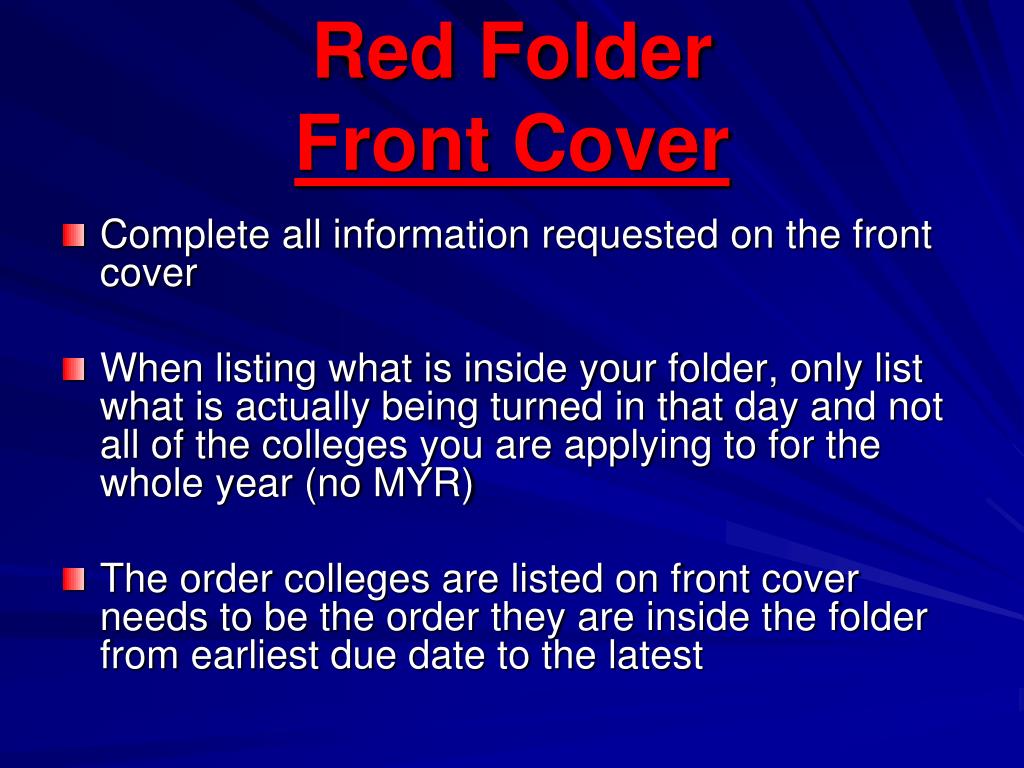 Red Folder
Front Cover

Complete all information requested on the front cover

When listing what is inside your folder, only list what is actually being turned in that day and not all of the colleges you are applying to for the whole year (no MYR)

The order colleges are listed on front cover needs to be the order they are inside the folder from earliest due date to the latest